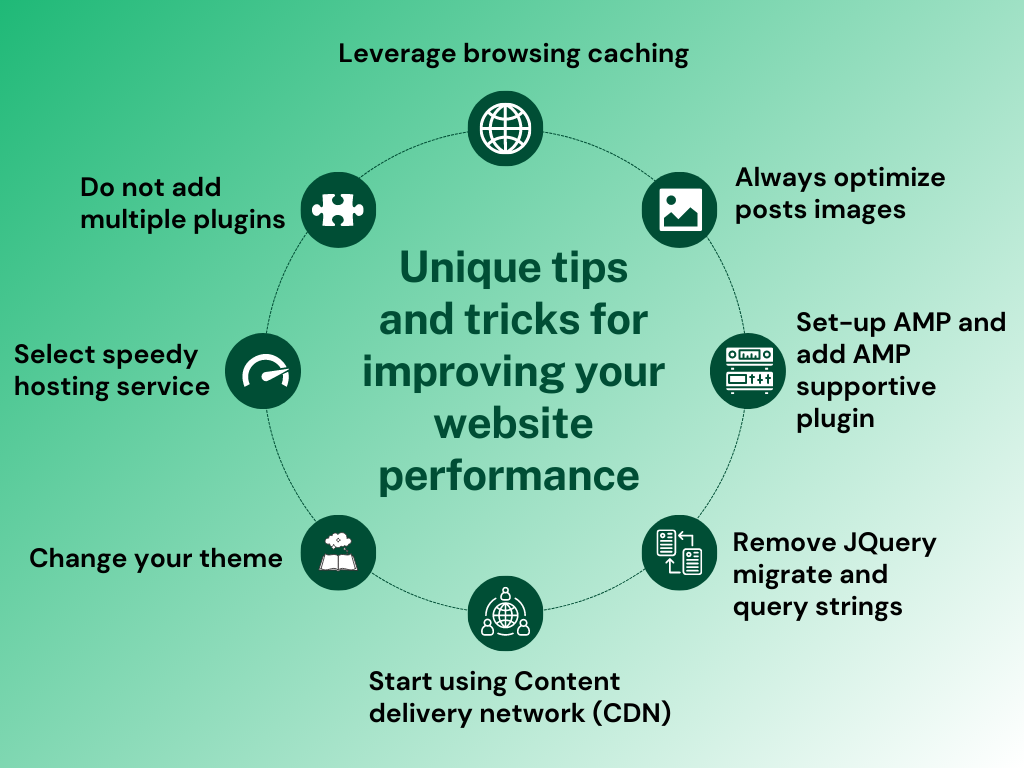 Unique tips and tricks for improving your website performance

Leverage browsing caching

Always optimize posts images

Set-up AMP and add AMP supportive plugin

Remove JQuery migrate and query strings

Start using Content delivery network (CDN)

Change your theme

Select speedy hosting service

Do not add multiple plugins